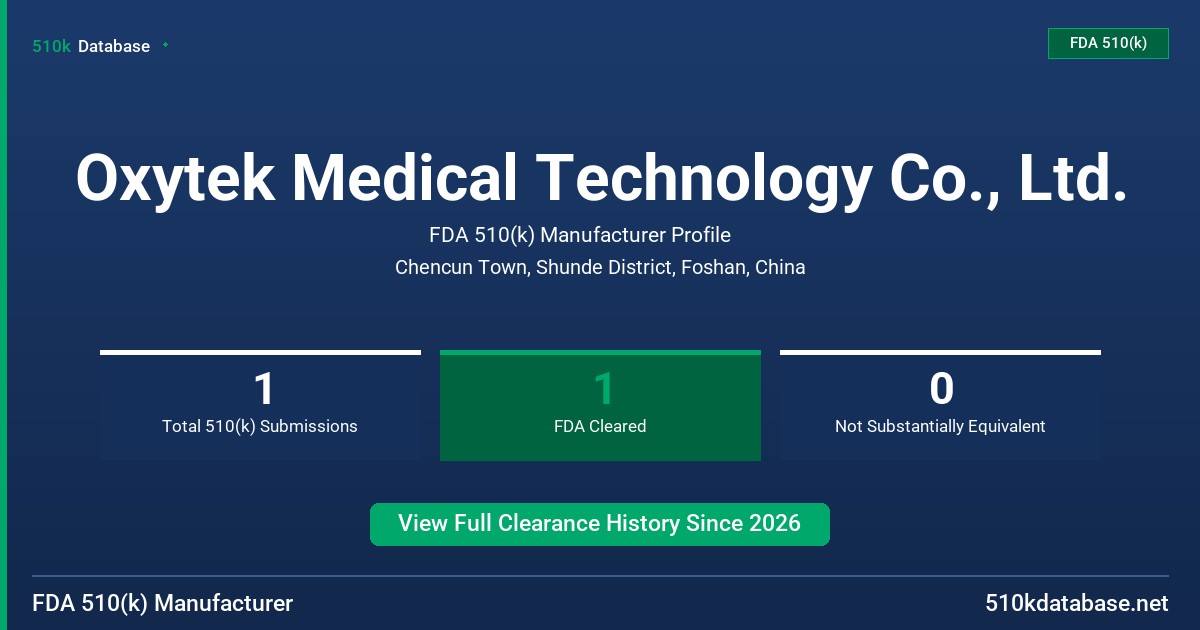 510k Database

FDA 510(k)

Oxytek Medical Technology Co., Ltd.

FDA 510(k) Manufacturer Profile

Chencun Town, Shunde District, Foshan, China

1
Total 510(k) Submissions

1
FDA Cleared

0
Not Substantially Equivalent

View Full Clearance History Since 2026

FDA 510(k) Manufacturer

510kdatabase.net